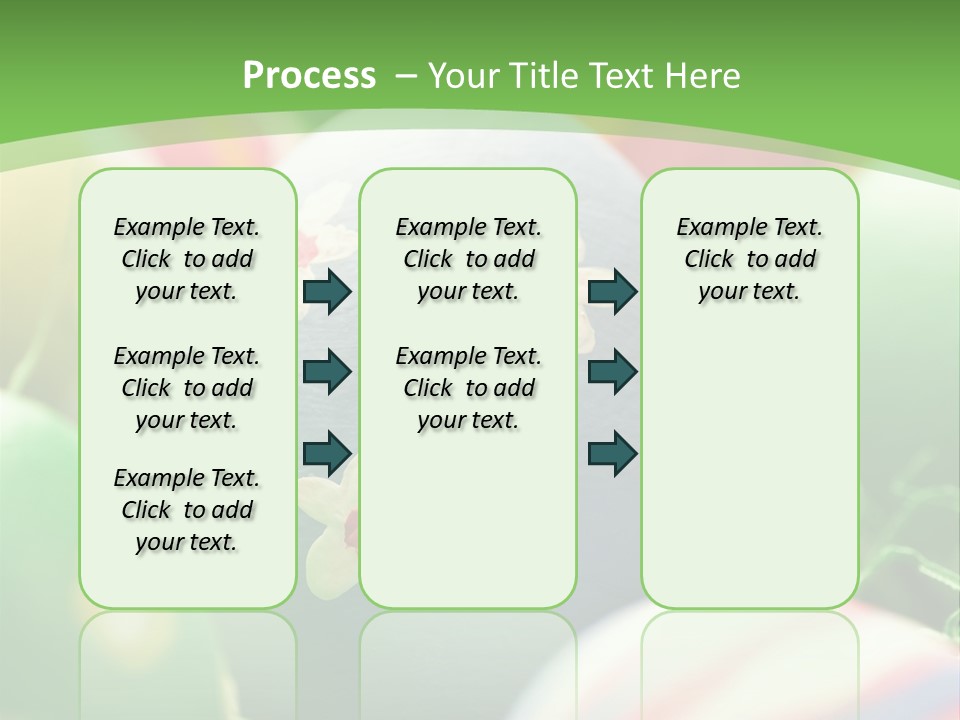 Process – Your Title Text Here

Example Text. Click to add your text.

Example Text. Click to add your text.

Example Text. Click to add your text.

Example Text. Click to add your text.

Example Text. Click to add your text.

Example Text. Click to add your text.